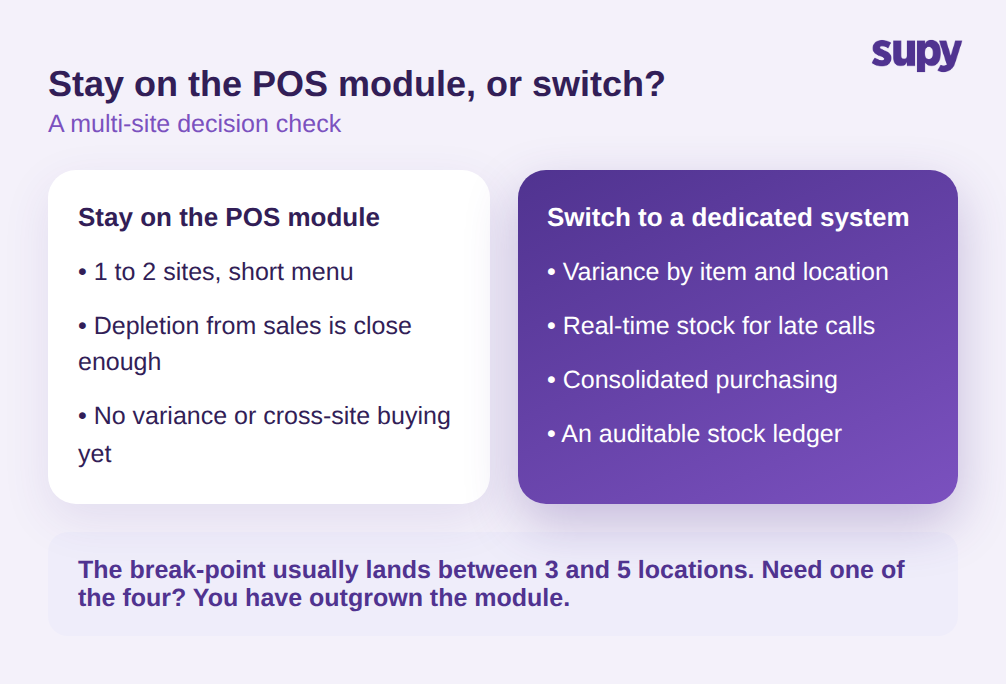 supy

Stay on the POS module, or switch?
A multi-site decision check

Stay on the POS module

• 1 to 2 sites, short menu

• Depletion from sales is close enough

• No variance or cross-site buying yet

Switch to a dedicated system

• Variance by item and location

• Real-time stock for late calls

• Consolidated purchasing

• An auditable stock ledger

The break-point usually lands between 3 and 5 locations. Need one of the four? You have outgrown the module.